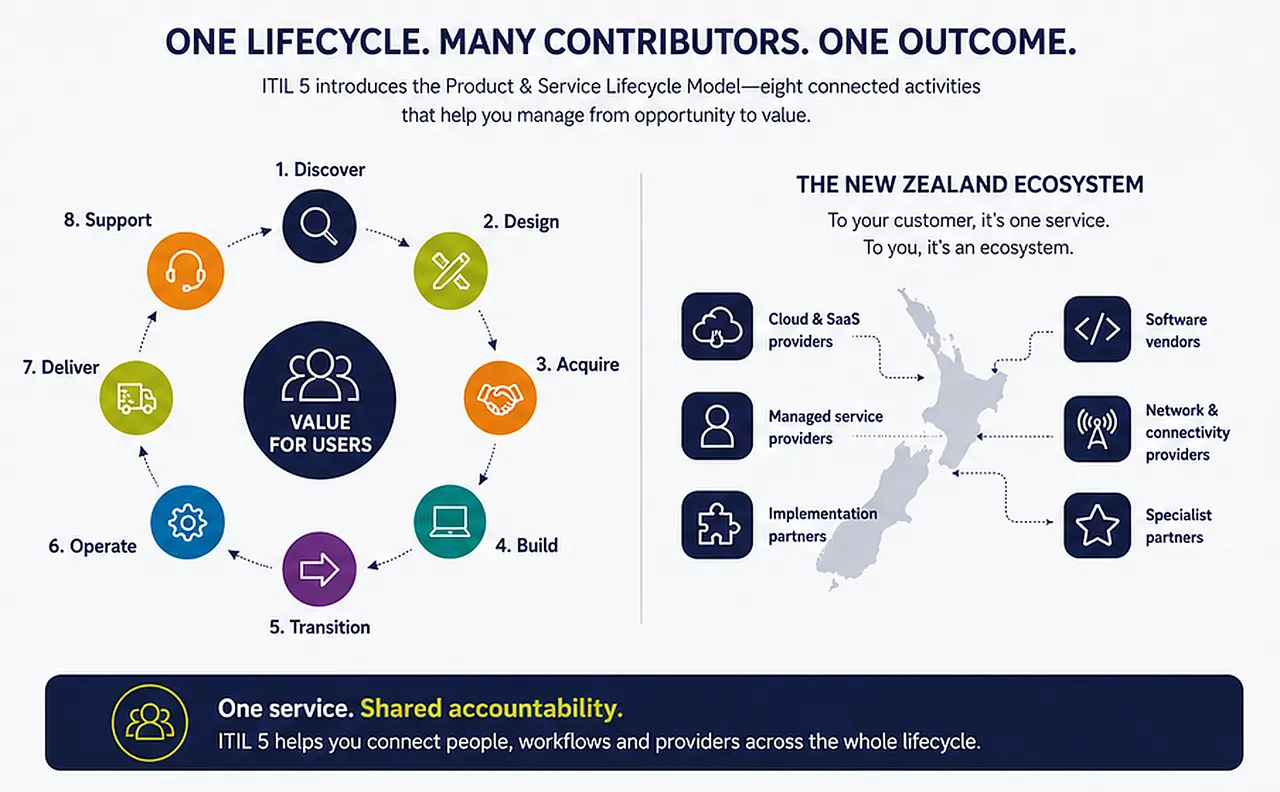 ONE LIFECYCLE. MANY CONTRIBUTORS. ONE OUTCOME.

ITIL 5 introduces the Product & Service Lifecycle Model—eight connected activities that help you manage from opportunity to value.

1. Discover

2. Design

3. Acquire

4. Build

5. Transition

6. Operate

7. Deliver

8. Support

VALUE FOR USERS

THE NEW ZEALAND ECOSYSTEM

To your customer, it's one service. To you, it's an ecosystem.

Cloud & SaaS providers

Managed service providers

Implementation partners

Software vendors

Network & connectivity providers

Specialist partners

One service. Shared accountability.

ITIL 5 helps you connect people, workflows and providers across the whole lifecycle.